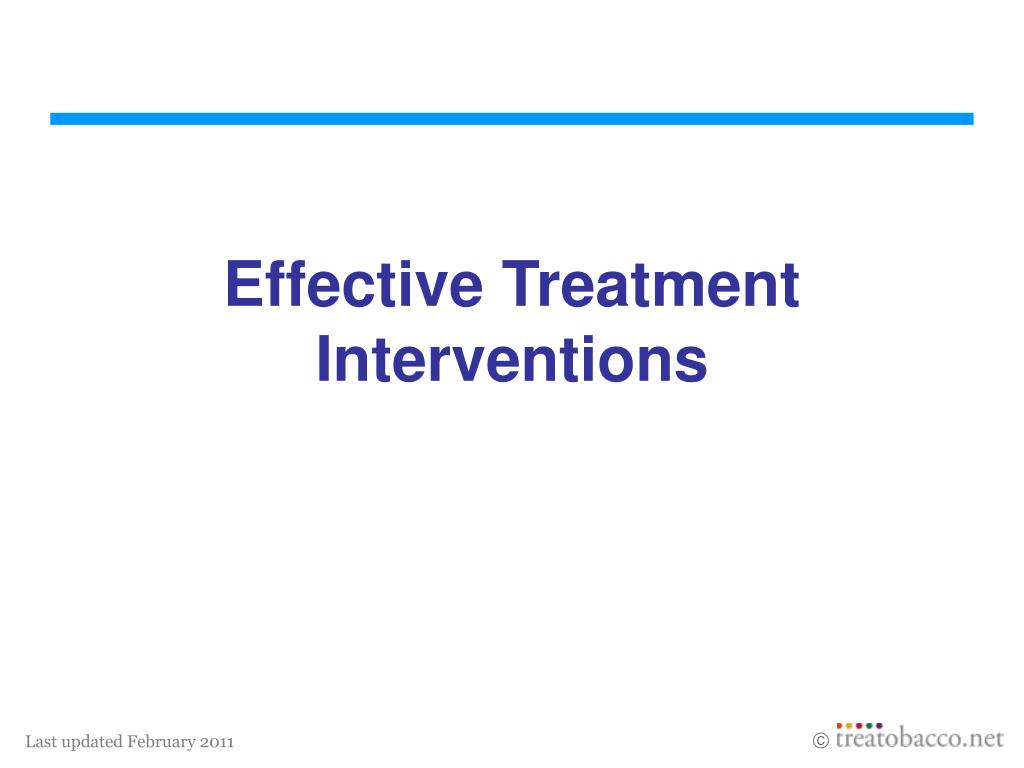 Effective Treatment Interventions

Last updated February 2011

© treatobacco.net